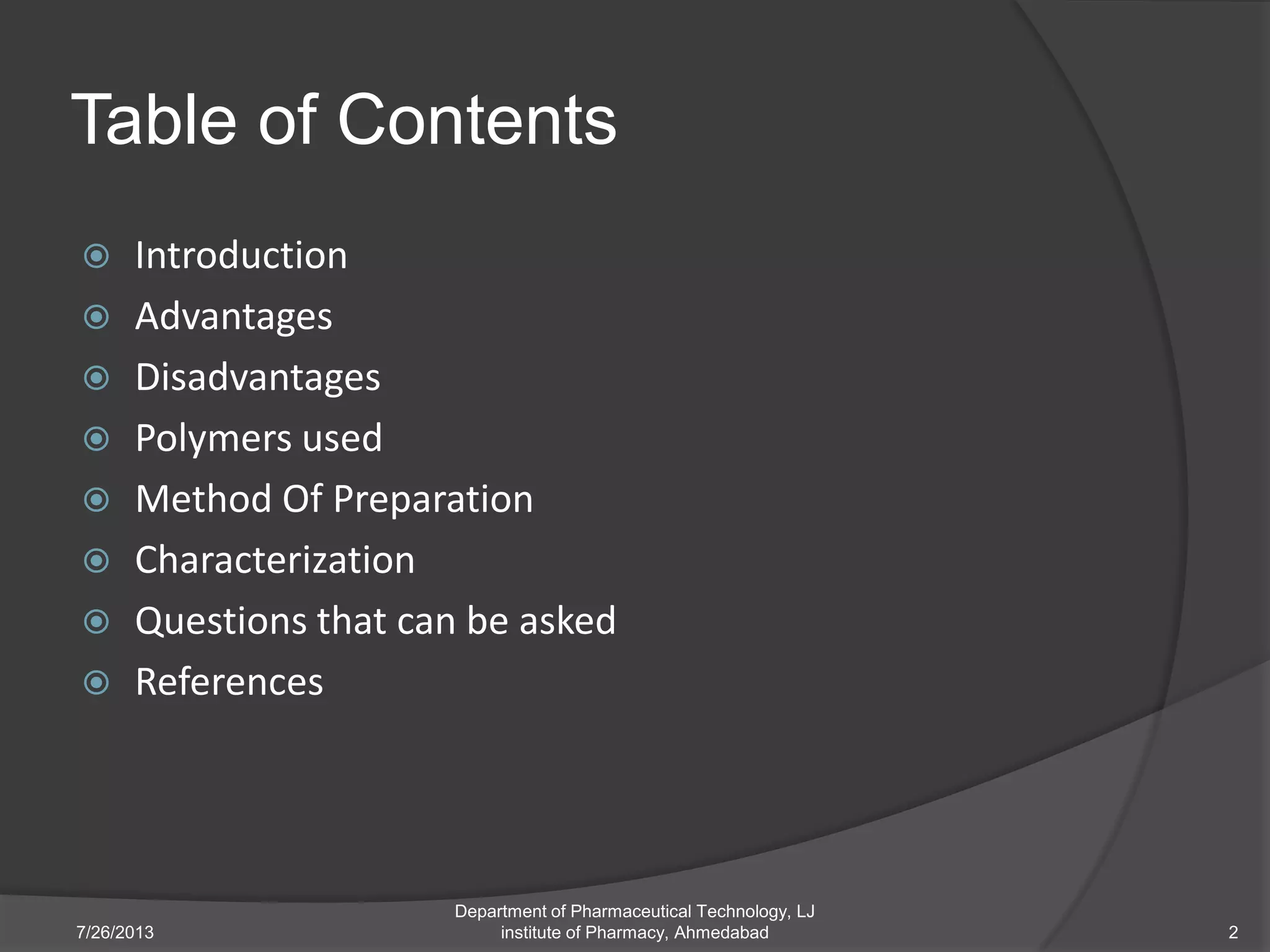 Table of Contents

Introduction
Advantages
Disadvantages
Polymers used
Method Of Preparation
Characterization
Questions that can be asked
References

7/26/2013

Department of Pharmaceutical Technology, LJ institute of Pharmacy, Ahmedabad

2